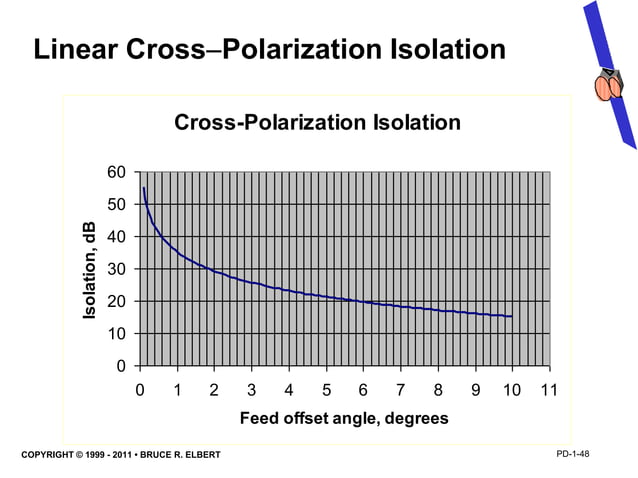 Linear Cross–Polarization Isolation

Cross-Polarization Isolation

60
50
40
30
20
10
0

Isolation, dB

0 1 2 3 4 5 6 7 8 9 10 11

Feed offset angle, degrees

COPYRIGHT © 1999 - 2011 • BRUCE R. ELBERT

PD-1-48